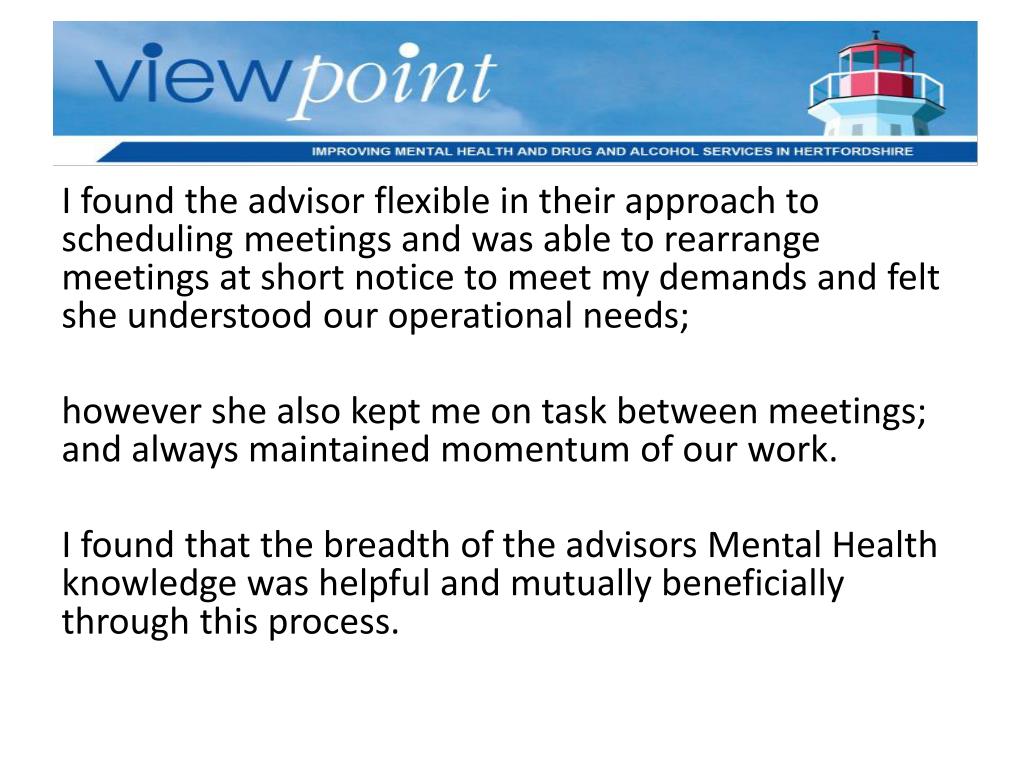 viewpoint

IMPROVING MENTAL HEALTH AND DRUG AND ALCOHOL SERVICES IN HERTFORDSHIRE

I found the advisor flexible in their approach to scheduling meetings and was able to rearrange meetings at short notice to meet my demands and felt she understood our operational needs;

however she also kept me on task between meetings; and always maintained momentum of our work.

I found that the breadth of the advisors Mental Health knowledge was helpful and mutually beneficially through this process.